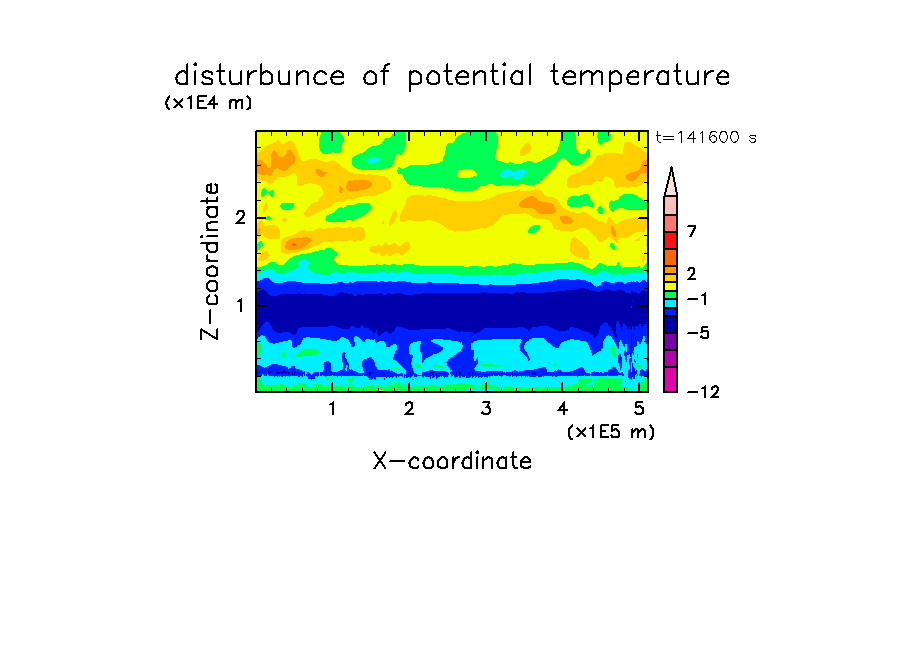 disturbunce of potential temperature

(x1E4 m)

t=141600 s

Z-coordinate

2

1

7

2

−1

−5

−12

1 2 3 4 5

(x1E5 m)

X-coordinate